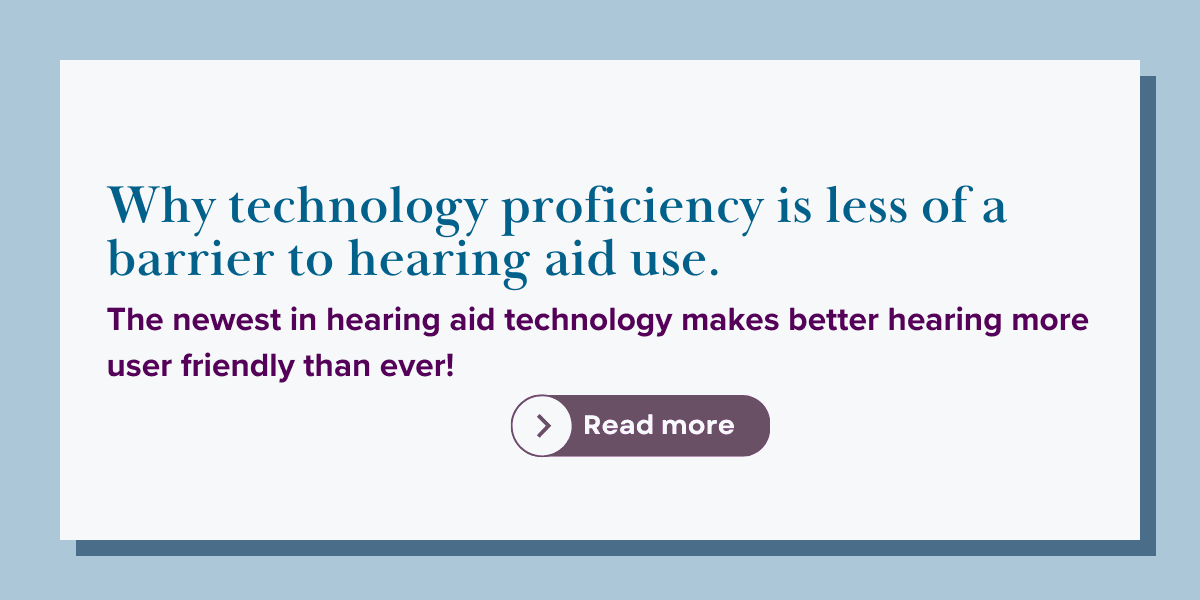 Why technology proficiency is less of a barrier to hearing aid use.

The newest in hearing aid technology makes better hearing more user friendly than ever!

Read more